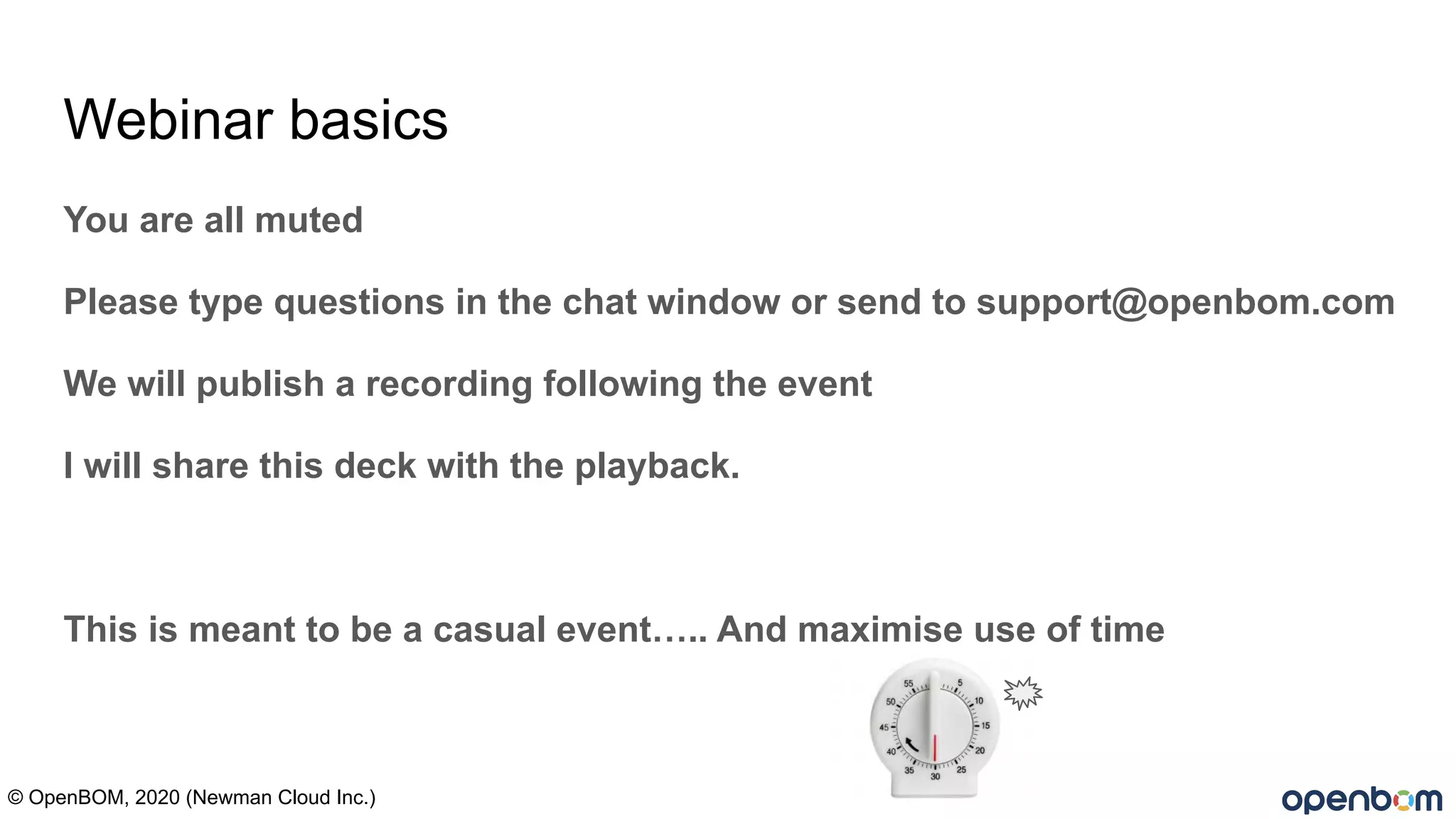 Webinar basics

You are all muted

Please type questions in the chat window or send to support@openbom.com

We will publish a recording following the event

I will share this deck with the playback.

This is meant to be a casual event….. And maximise use of time

55 5 10 15 20 25 30 35 40 45 50

© OpenBOM, 2020 (Newman Cloud Inc.)

openbom